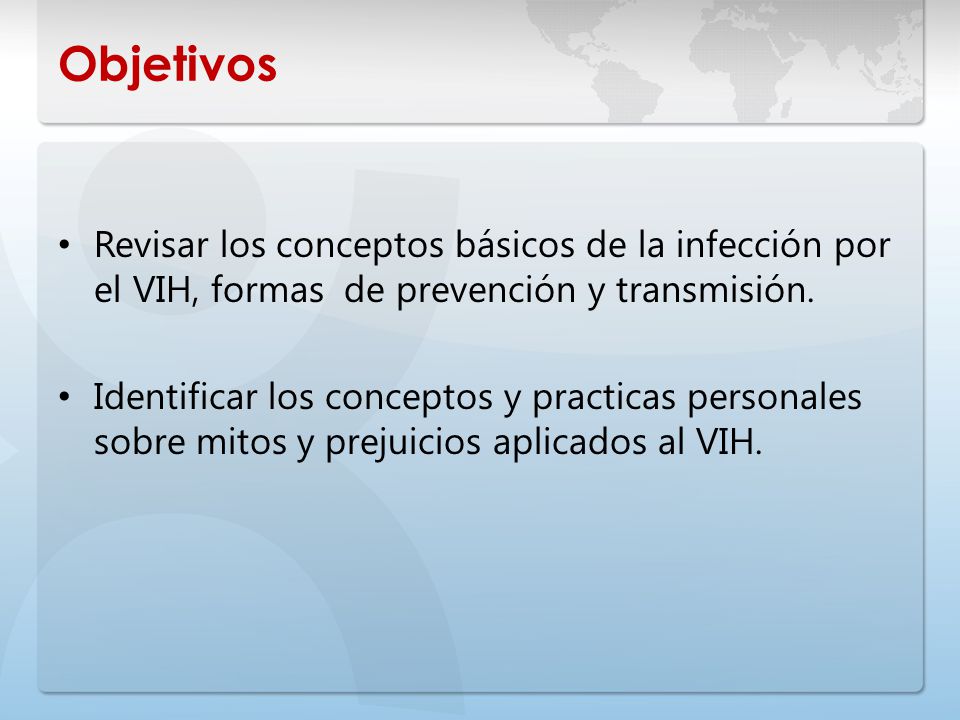 Objetivos

• Revisar los conceptos básicos de la infección por el VIH, formas  de prevención y transmisión.

• Identificar los conceptos y practicas personales sobre mitos y prejuicios aplicados al VIH.